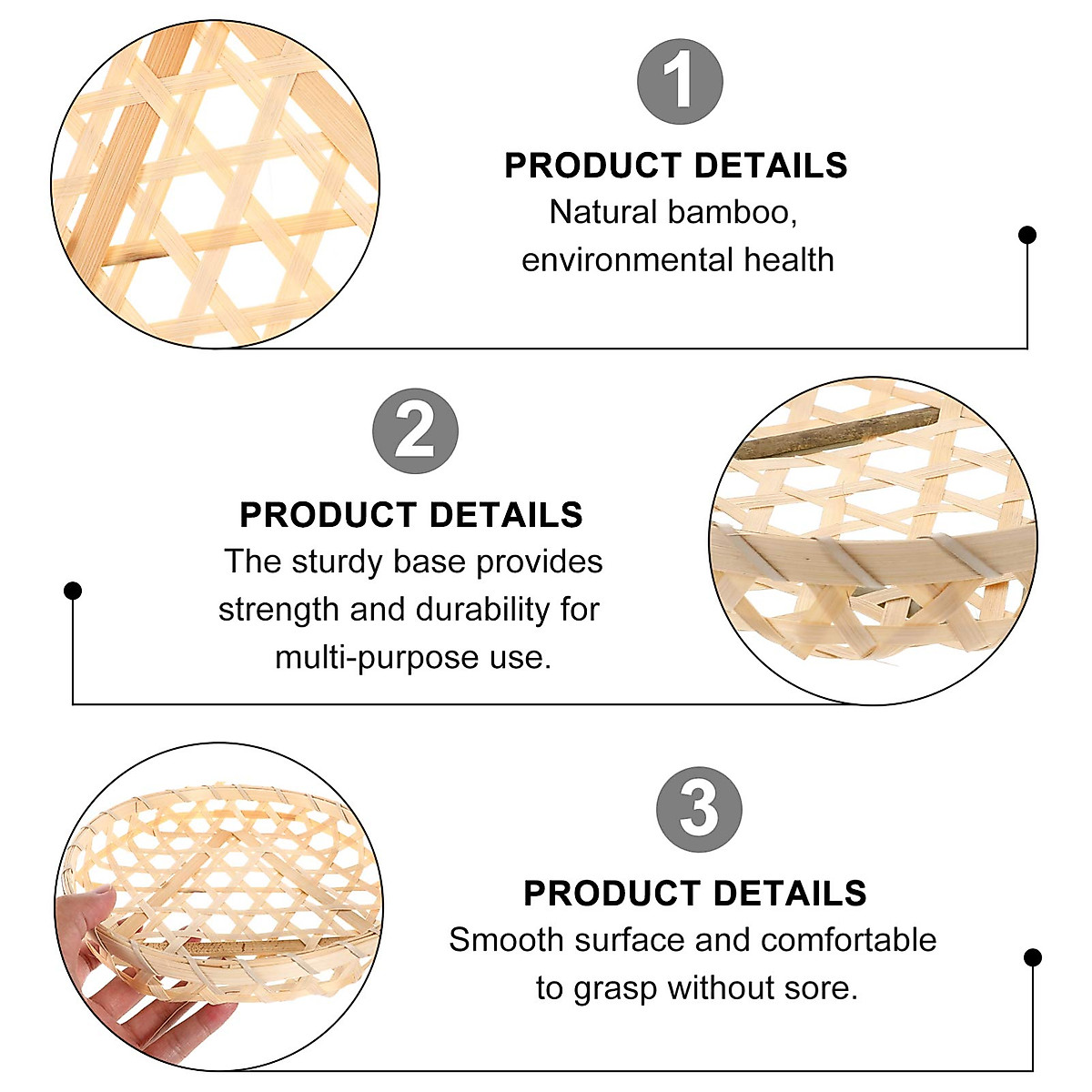 1

PRODUCT DETAILS
Natural bamboo, environmental health

2

PRODUCT DETAILS
The sturdy base provides strength and durability for multi-purpose use.

3

PRODUCT DETAILS
Smooth surface and comfortable to grasp without sore.